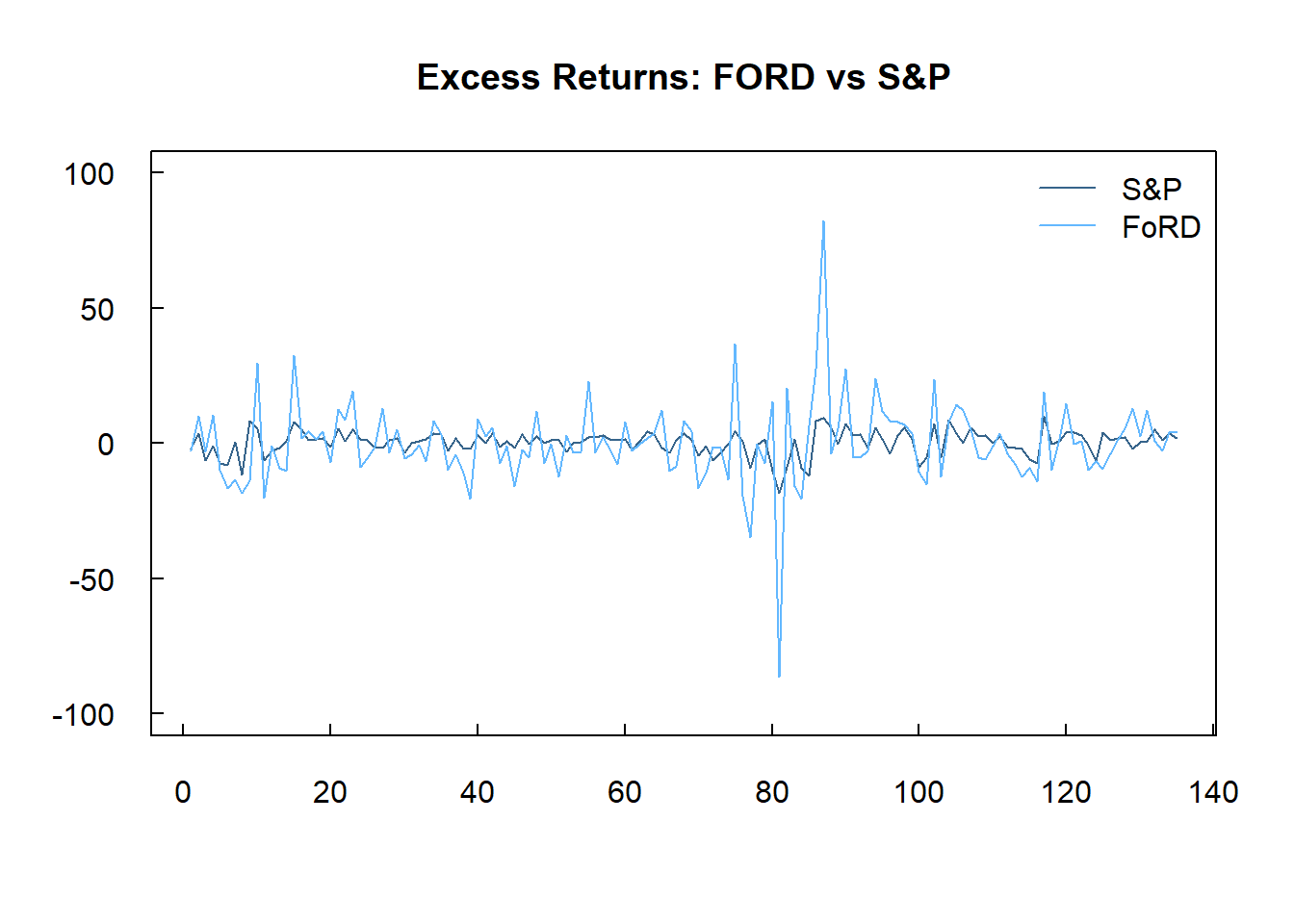 Excess Returns: FORD vs S&P

S&P
FoRD

100
50
0
-50
-100

0
20
40
60
80
100
120
140